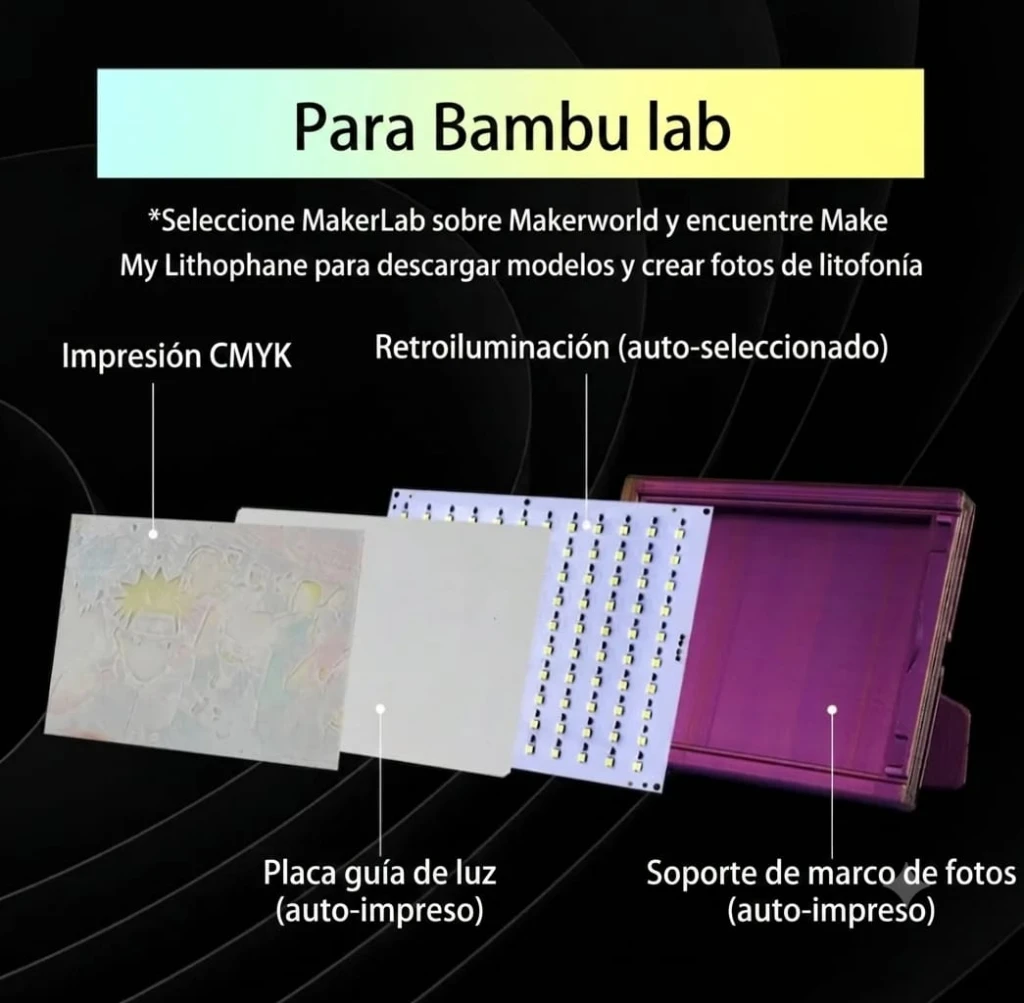 Para Bambu lab

*Seleccione MakerLab sobre Makerworld y encuentre Make My Lithophane para descargar modelos y crear fotos de litofonía

Impresión CMYK

Retroiluminación (auto-seleccionado)

Placa guía de luz (auto-impreso)

Soporte de marco de fotos (auto-impreso)